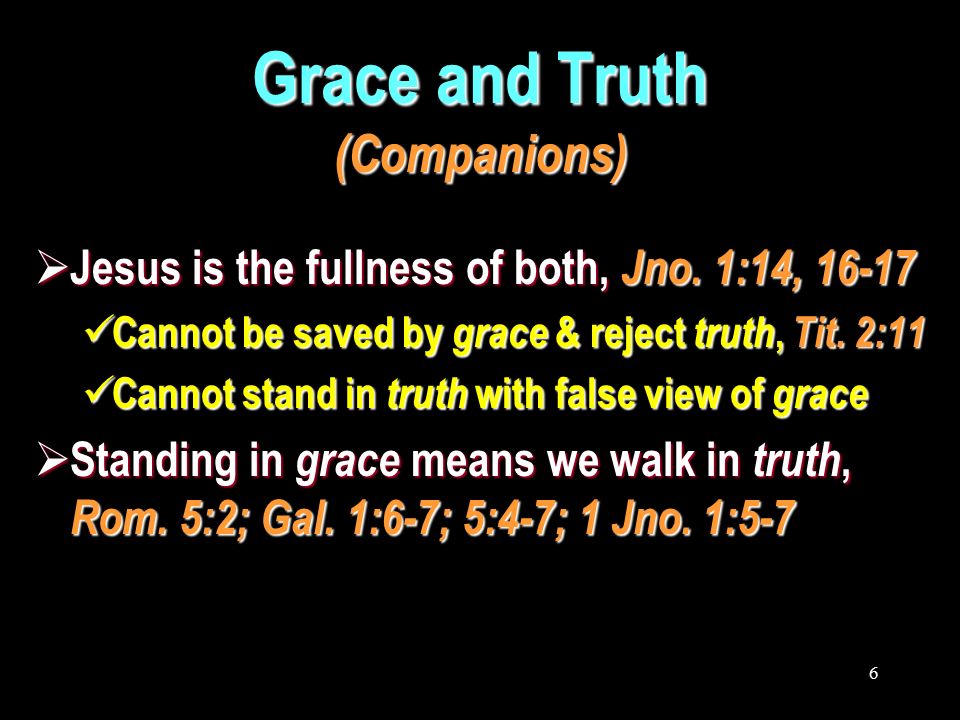 Grace and Truth
(Companions)

➢Jesus is the fullness of both, Jno. 1:14, 16-17

✓Cannot be saved by grace & reject truth, Tit. 2:11

✓Cannot stand in truth with false view of grace

➢Standing in grace means we walk in truth, Rom. 5:2; Gal. 1:6-7; 5:4-7; 1 Jno. 1:5-7

6